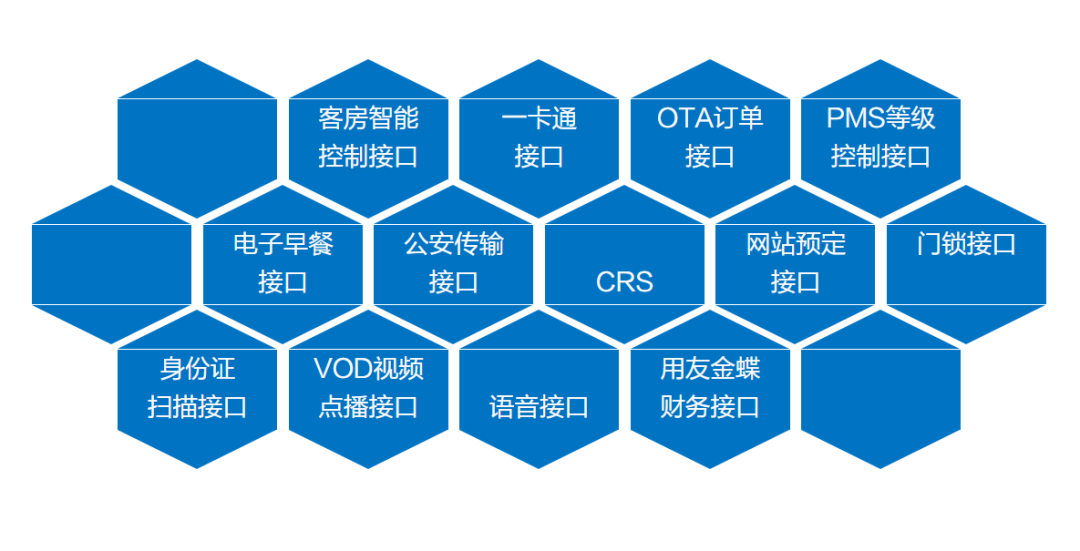 客房智能
控制接口

一卡通
接口

OTA订单
接口

PMS等级
控制接口

电子早餐
接口

公安传输
接口

CRS

网站预定
接口

门锁接口

身份证
扫描接口

VOD视频
点播接口

语音接口

用友金蝶
财务接口